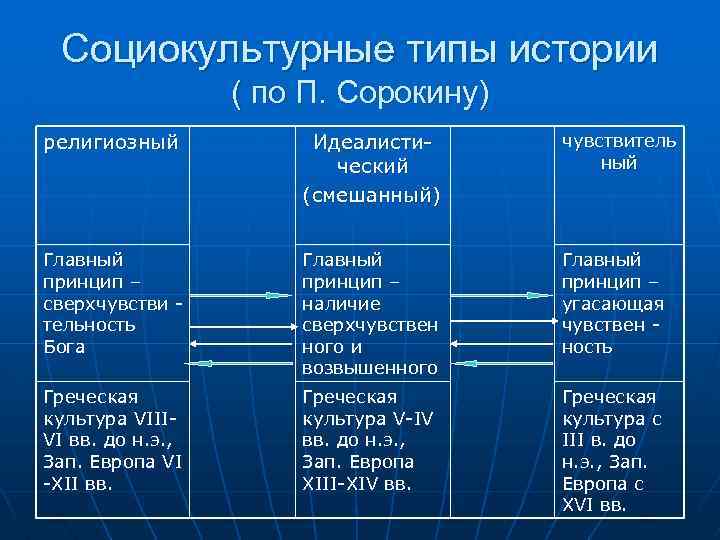 Социокультурные типы истории
( по П. Сорокину)

| религиозный | | Идеалисти-ческий (смешанный) | | чувствитель ный |
|---|---|---|---|---|
| Главный принцип – сверхчувстви - тельность Бога | | Главный принцип – наличие сверхчувствен ного и возвышенного | | Главный принцип – угасающая чувствен - ность |
| Греческая культура VIII-VI вв. до н.э., Зап. Европа VI -XII вв. | | Греческая культура V-IV вв. до н.э., Зап. Европа XIII-XIV вв. | | Греческая культура с III в. до н.э., Зап. Европа с XVI вв. |